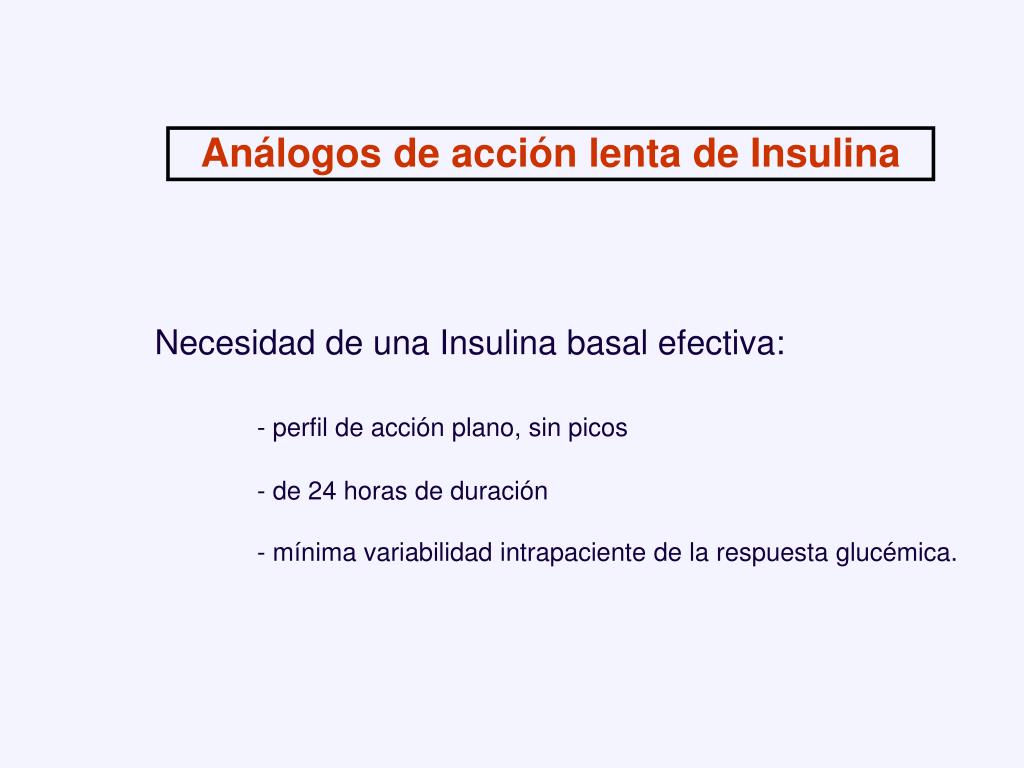 Análogos de acción lenta de Insulina

Necesidad de una Insulina basal efectiva:

- perfil de acción plano, sin picos

- de 24 horas de duración

- mínima variabilidad intrapaciente de la respuesta glucémica.